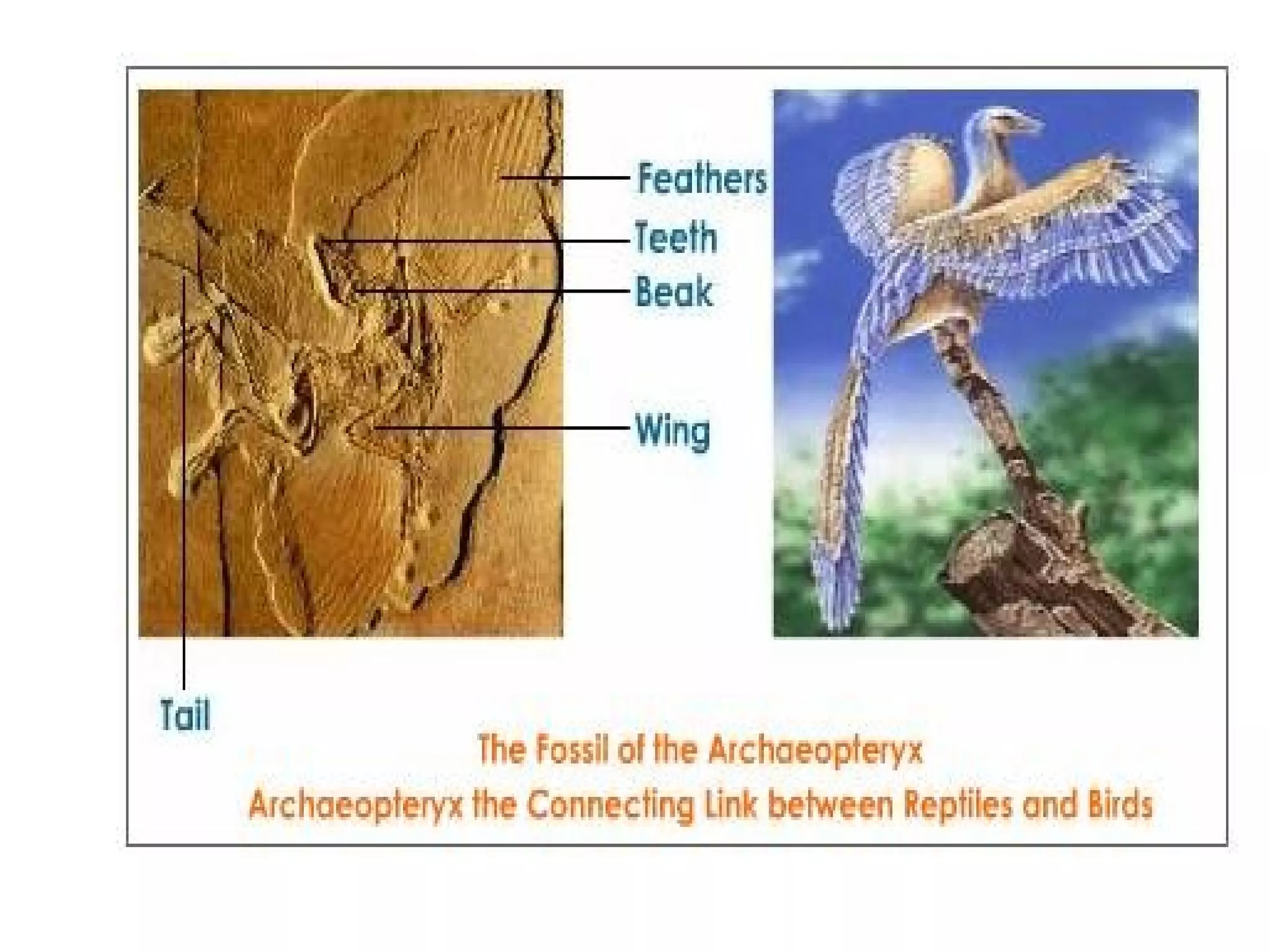 Feathers
Teeth
Beak
Wing
Tail

The Fossil of the Archaeopteryx
Archaeopteryx the Connecting Link between Reptiles and Birds